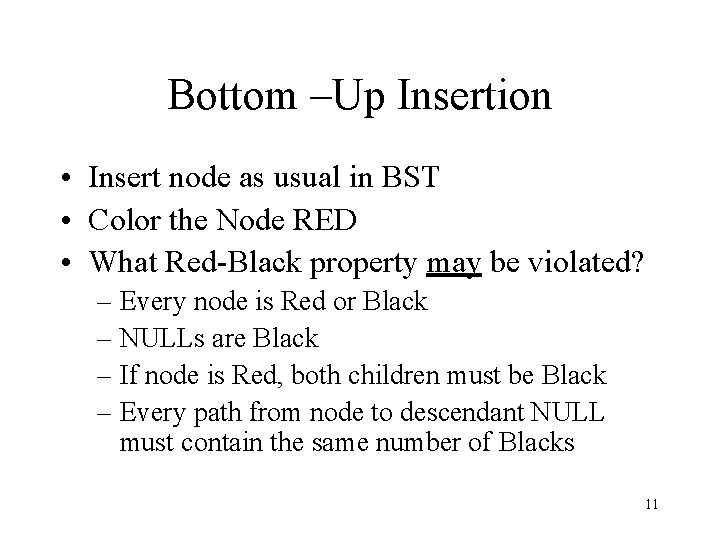 Bottom –Up Insertion

• Insert node as usual in BST
• Color the Node RED
• What Red-Black property may be violated?
– Every node is Red or Black
– NULLs are Black
– If node is Red, both children must be Black
– Every path from node to descendant NULL must contain the same number of Blacks

11